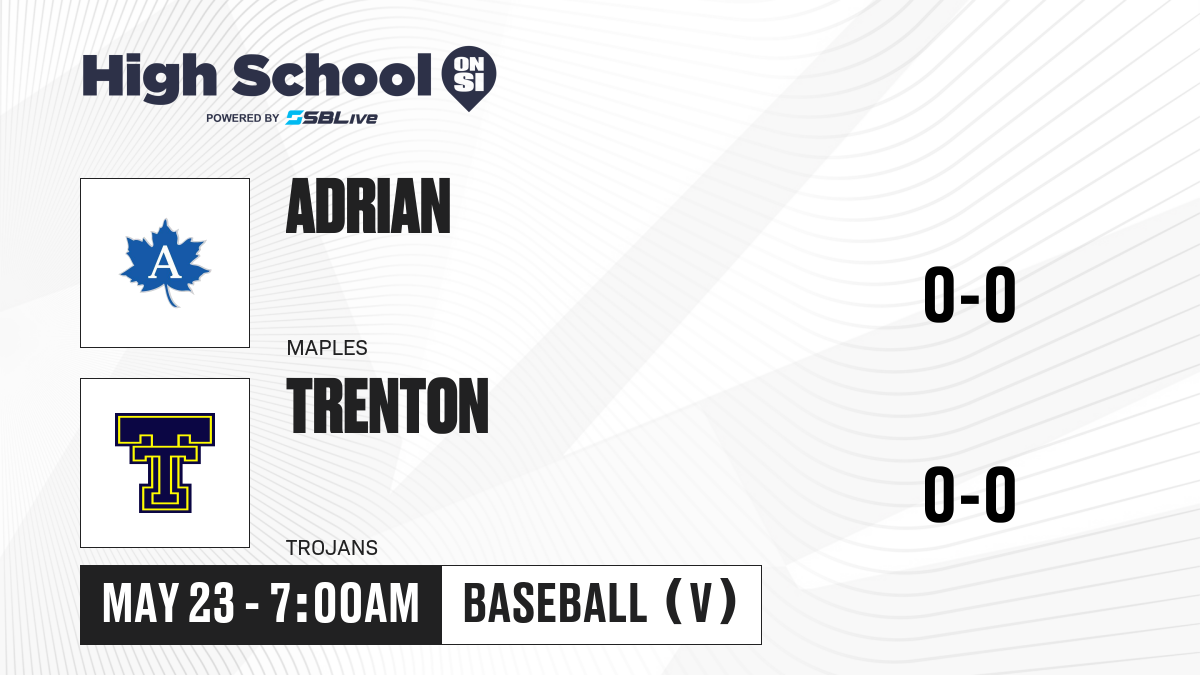 High School ON SI
POWERED BY SBLive

A

ADRIAN

MAPLES

0-0

T

TRENTON

TROJANS

0-0

MAY 23 - 7:00AM

BASEBALL (V)